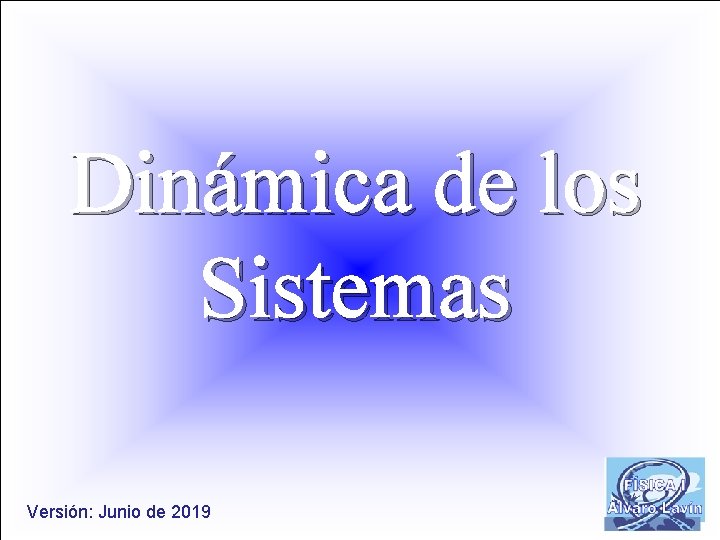 Dinámica de los Sistemas

Versión: Junio de 2019

FÍSICA I
Álvaro Lavín